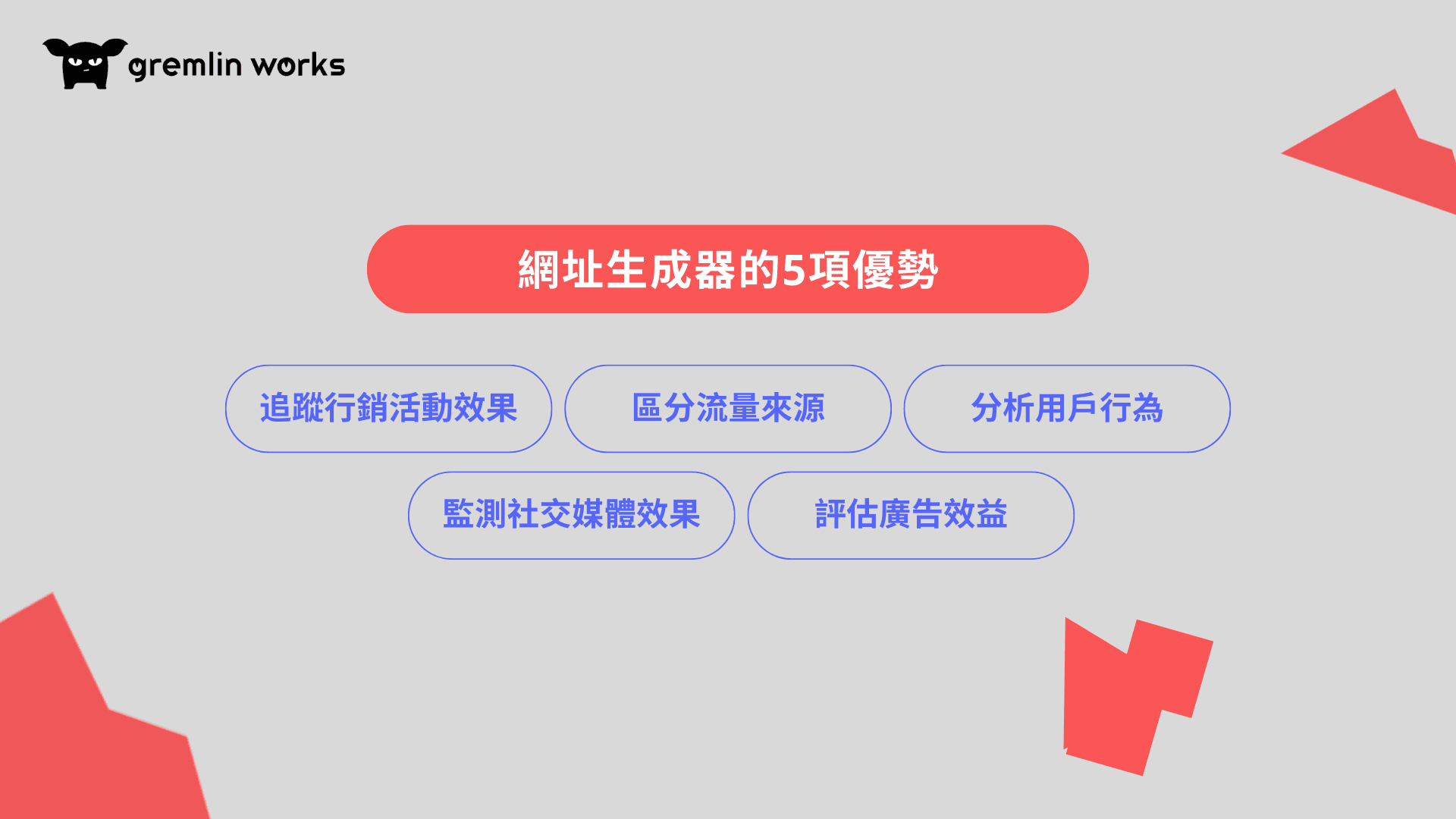 gremlin works

網址生成器的5項優勢

追蹤行銷活動效果

區分流量來源

分析用戶行為

監測社交媒體效果

評估廣告效益